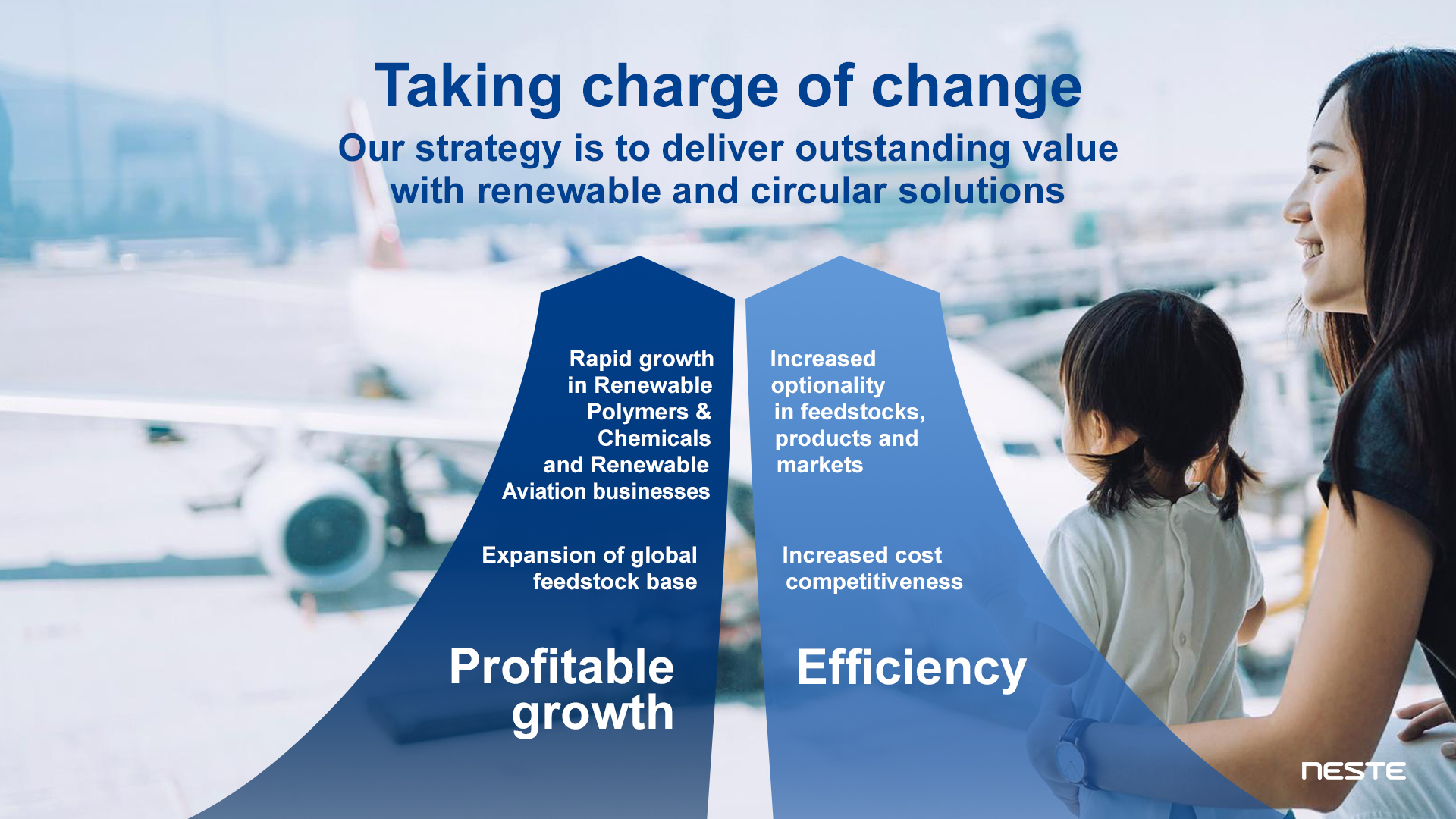 Taking charge of change

Our strategy is to deliver outstanding value with renewable and circular solutions

Rapid growth in Renewable Polymers & Chemicals and Renewable Aviation businesses

Expansion of global feedstock base

Profitable growth

Increased optionality in feedstocks, products and markets

Increased cost competitiveness

Efficiency

NESTE